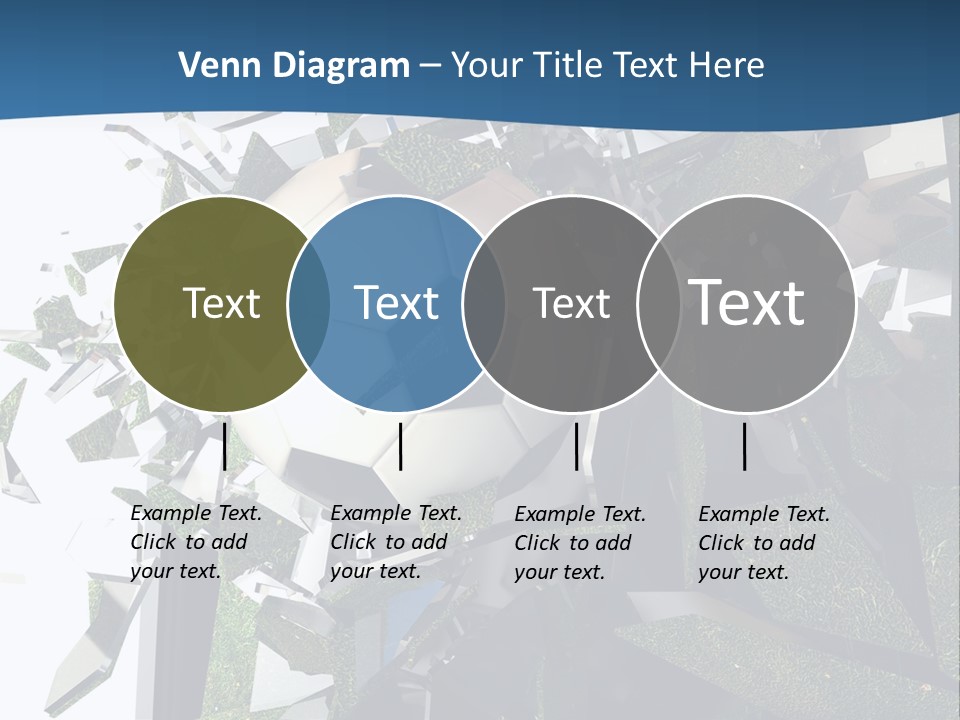 Venn Diagram – Your Title Text Here

Text

Text

Text

Text

Example Text. Click to add your text.

Example Text. Click to add your text.

Example Text. Click to add your text.

Example Text. Click to add your text.